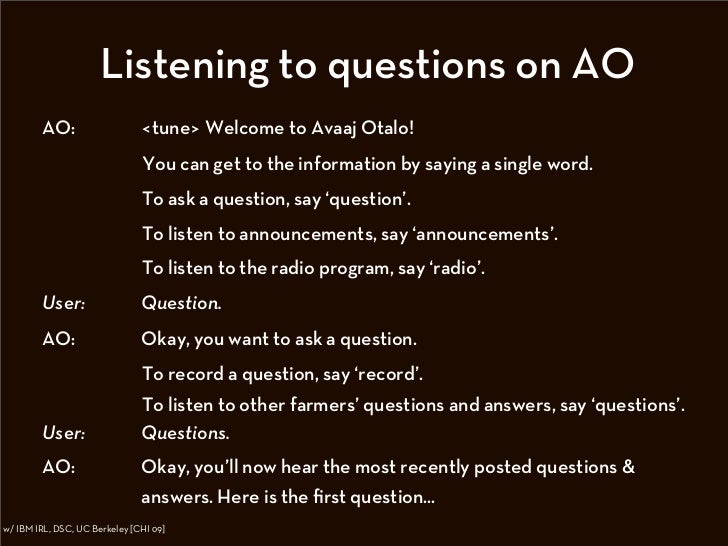 Listening to questions on AO

AO: <tune> Welcome to Avaaj Otalo!

You can get to the information by saying a single word.

To ask a question, say ‘question’.

To listen to announcements, say ‘announcements’.

To listen to the radio program, say ‘radio’.

User: Question.

AO: Okay, you want to ask a question.

To record a question, say ‘record’.

To listen to other farmers’ questions and answers, say ‘questions’.

User: Questions.

AO: Okay, you’ll now hear the most recently posted questions & answers. Here is the first question...

w/ IBM IRL, DSC, UC Berkeley [CHI 09]